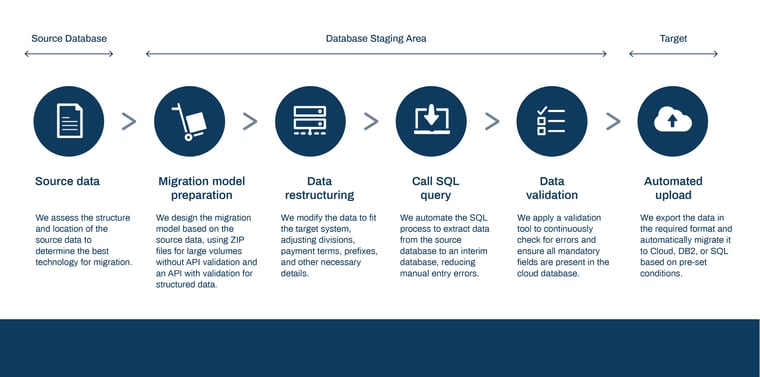 Source Database

Database Staging Area

Target

Source data

We assess the structure and location of the source data to determine the best technology for migration.

Migration model preparation

We design the migration model based on the source data, using ZIP files for large volumes without API validation and an API with validation for structured data.

Data restructuring

We modify the data to fit the target system, adjusting divisions, payment terms, prefixes, and other necessary details.

Call SQL query

We automate the SQL process to extract data from the source database to an interim database, reducing manual entry errors.

Data validation

We apply a validation tool to continuously check for errors and ensure all mandatory fields are present in the cloud database.

Automated upload

We export the data in the required format and automatically migrate it to Cloud, DB2, or SQL based on pre-set conditions.